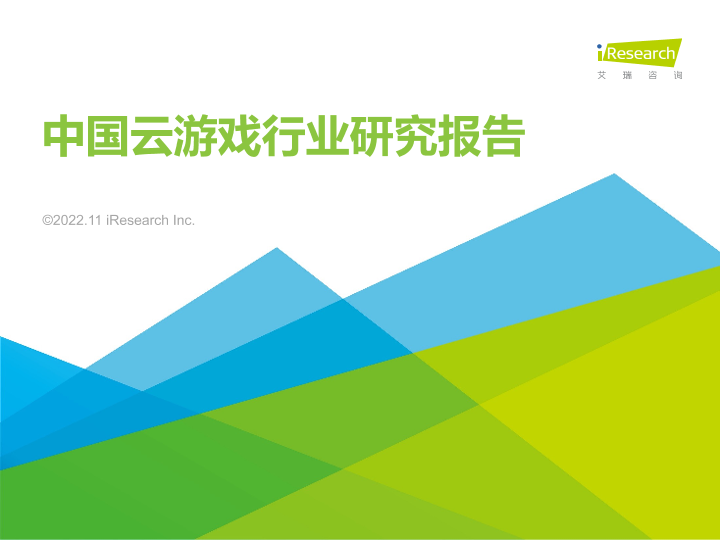 iResearch
艾瑞咨询

中国云游戏行业研究报告

©2022.11 iResearch Inc.